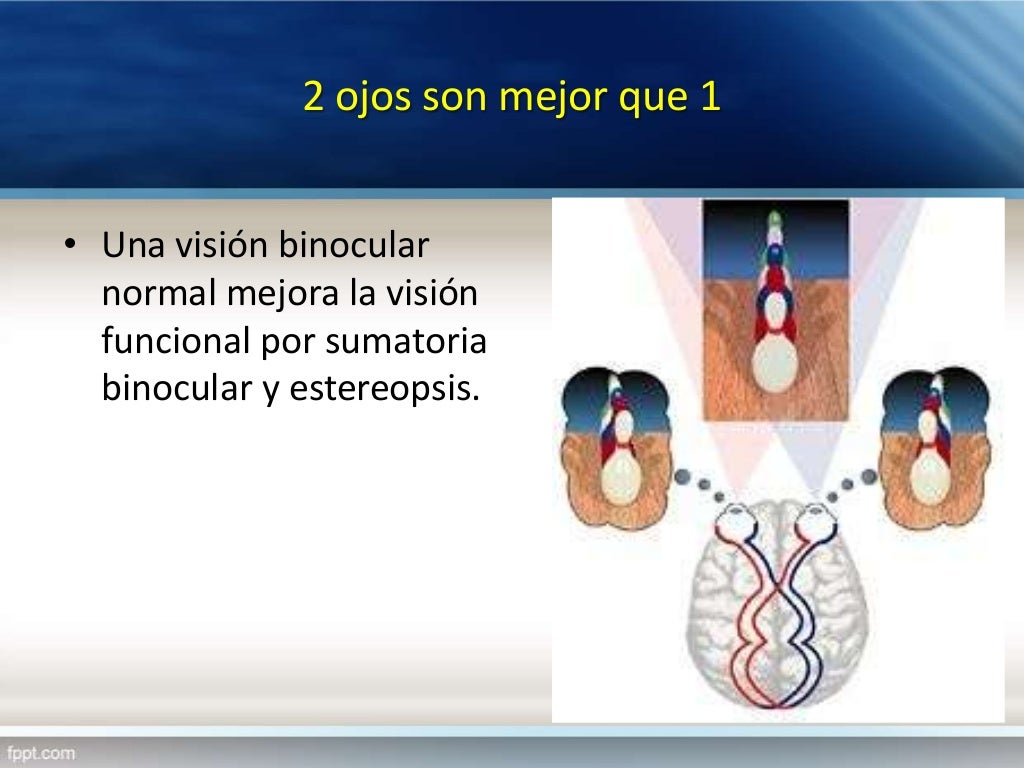 2 ojos son mejor que 1

• Una visión binocular normal mejora la visión funcional por sumatoria binocular y estereopsis.

fppt.com